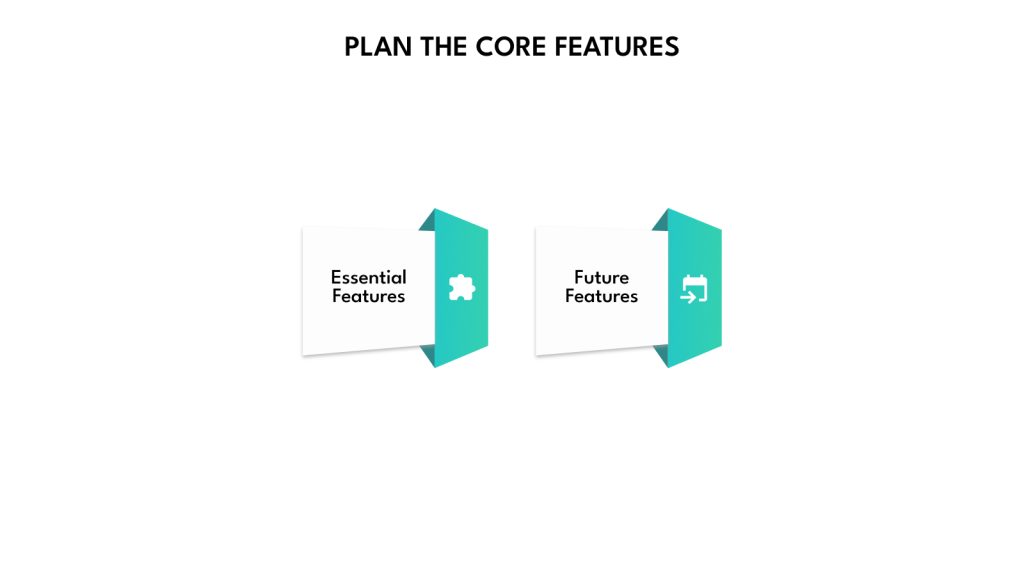 PLAN THE CORE FEATURES

Essential Features

Future Features